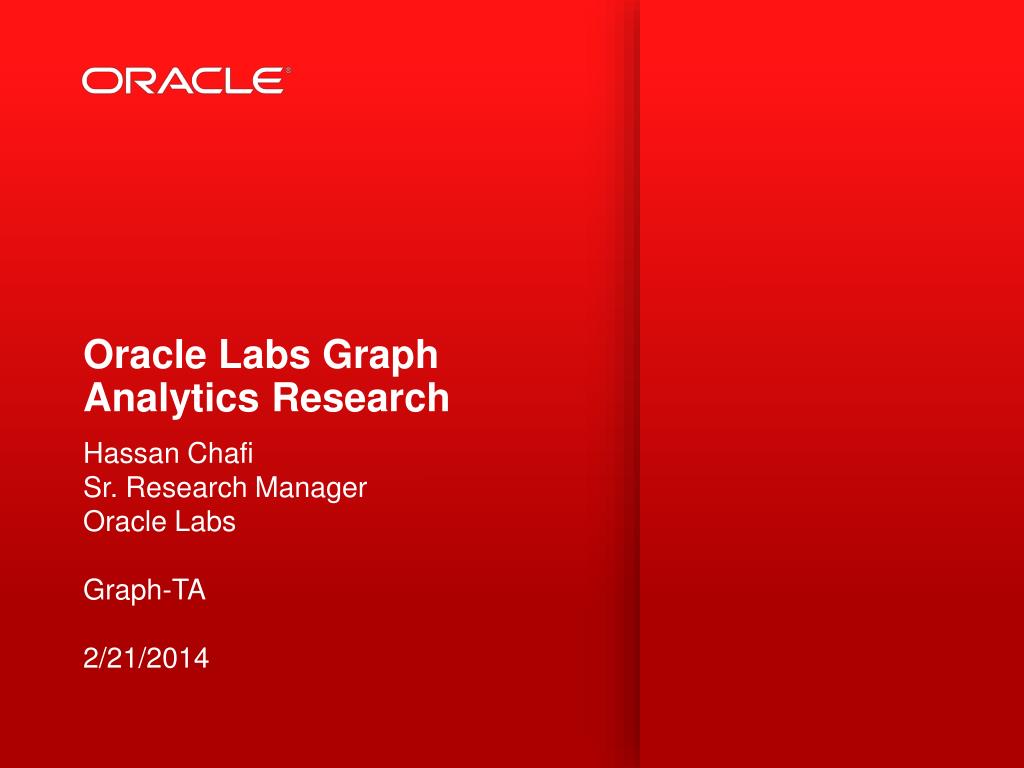 ORACLE®

Oracle Labs Graph Analytics Research

Hassan Chafi
Sr. Research Manager
Oracle Labs

Graph-TA

2/21/2014